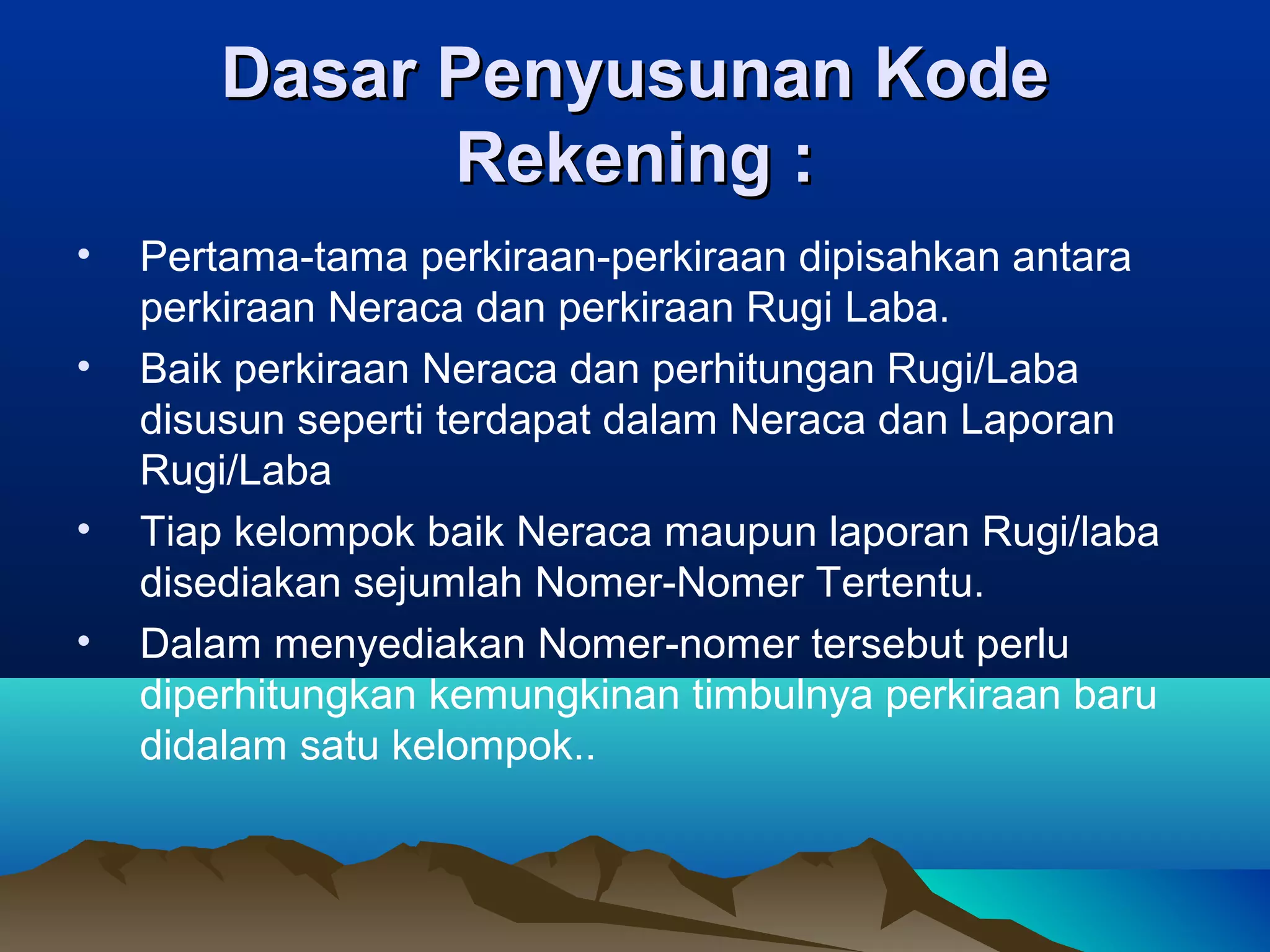 Dasar Penyusunan Kode Rekening :

• Pertama-tama perkiraan-perkiraan dipisahkan antara perkiraan Neraca dan perkiraan Rugi Laba.
• Baik perkiraan Neraca dan perhitungan Rugi/Laba disusun seperti terdapat dalam Neraca dan Laporan Rugi/Laba
• Tiap kelompok baik Neraca maupun laporan Rugi/laba disediakan sejumlah Nomer-Nomer Tertentu.
• Dalam menyediakan Nomer-nomer tersebut perlu diperhitungkan kemungkinan timbulnya perkiraan baru didalam satu kelompok..